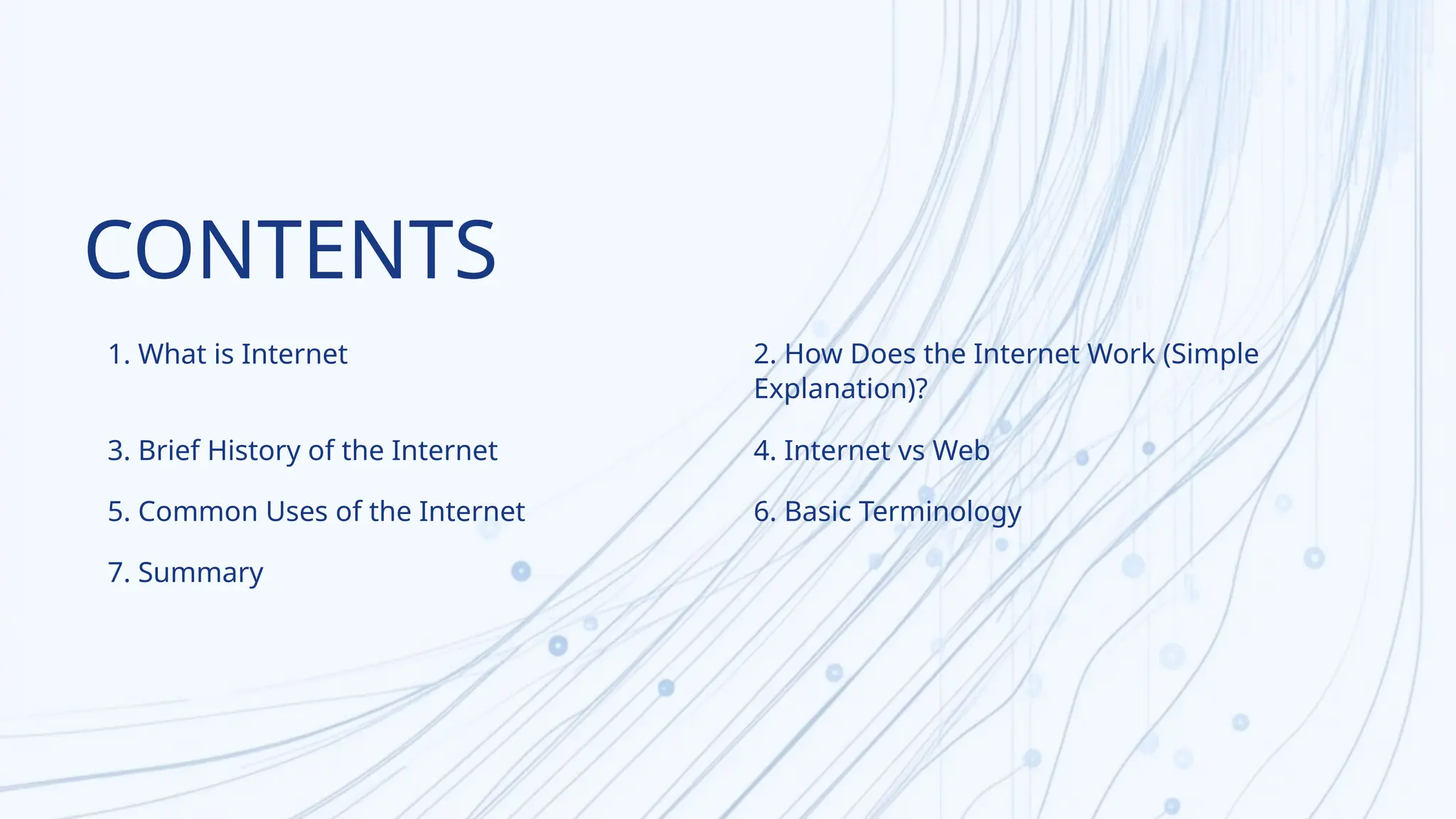 CONTENTS

1. What is Internet

2. How Does the Internet Work (Simple Explanation)?

3. Brief History of the Internet

4. Internet vs Web

5. Common Uses of the Internet

6. Basic Terminology

7. Summary